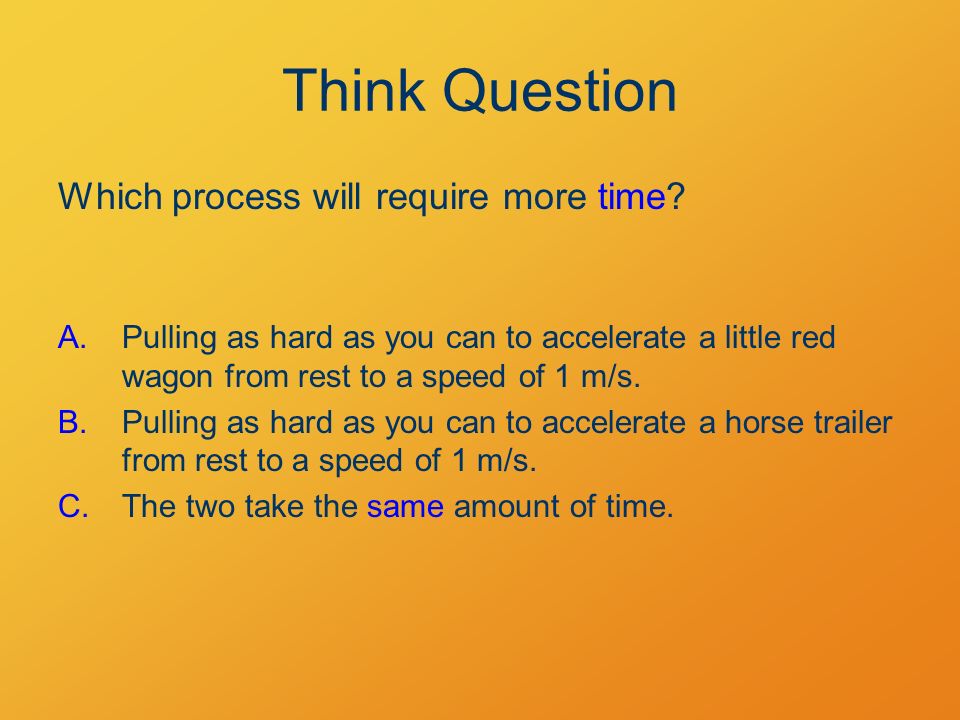 Think Question

Which process will require more time?

A. Pulling as hard as you can to accelerate a little red wagon from rest to a speed of 1 m/s.

B. Pulling as hard as you can to accelerate a horse trailer from rest to a speed of 1 m/s.

C. The two take the same amount of time.